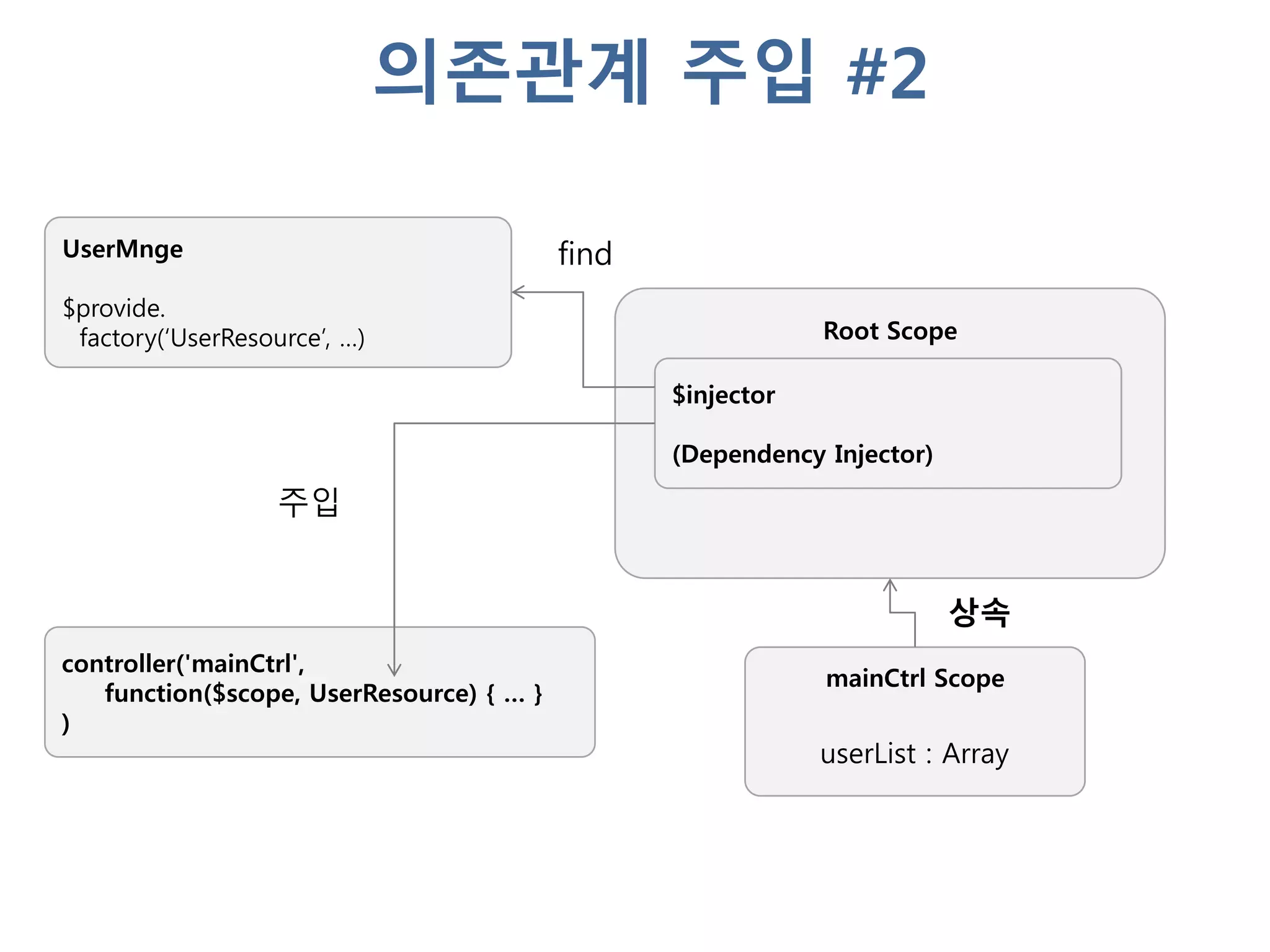 의존관계 주입 #2

UserMnge

$provide.
factory('UserResource', ...)

find

Root Scope

$injector

(Dependency Injector)

주입

상속

controller('mainCtrl',
function($scope, UserResource) { ... }
)

mainCtrl Scope

userList : Array